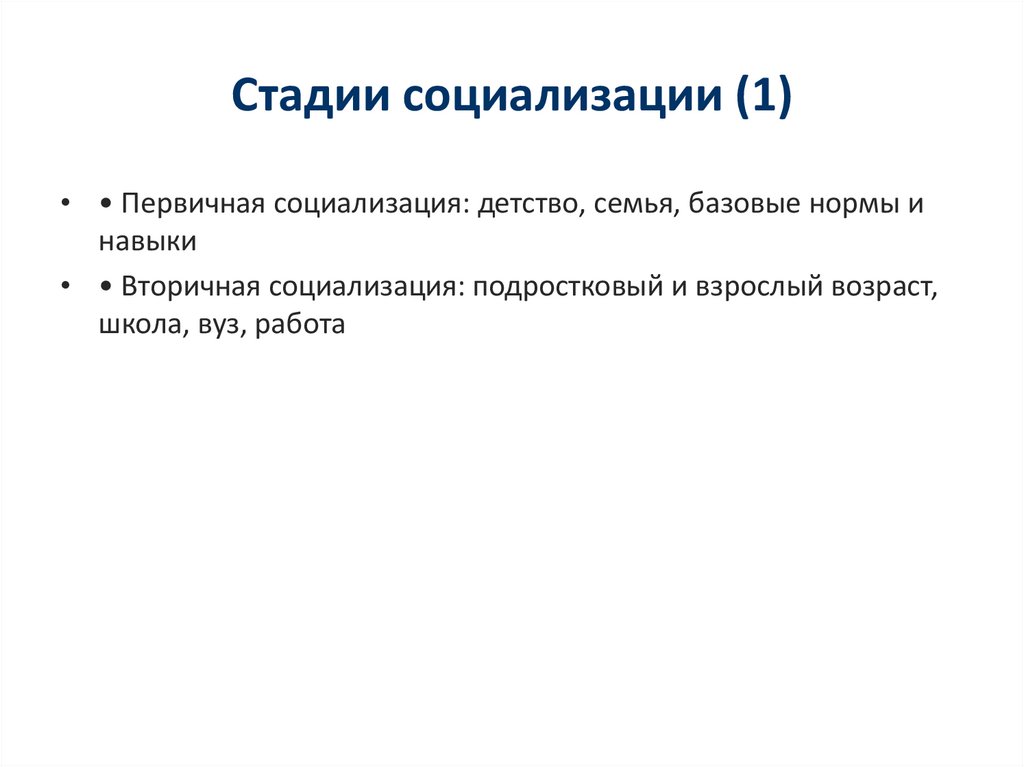 Стадии социализации (1)

• • Первичная социализация: детство, семья, базовые нормы и навыки

• • Вторичная социализация: подростковый и взрослый возраст, школа, вуз, работа